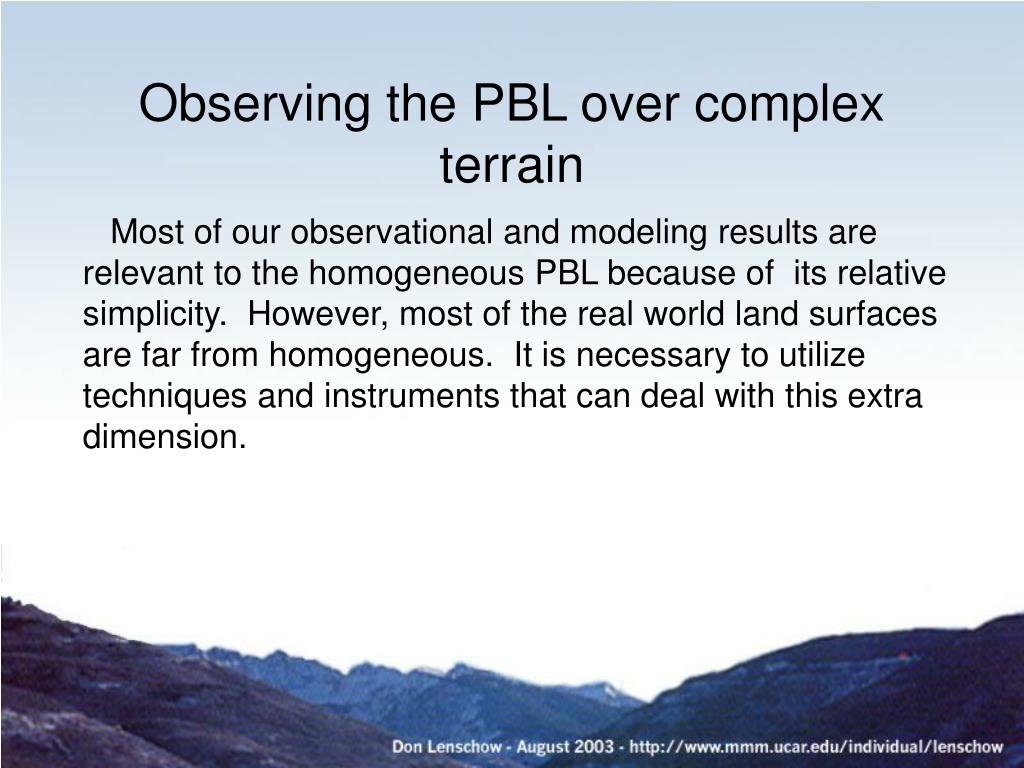 Observing the PBL over complex terrain

Most of our observational and modeling results are relevant to the homogeneous PBL because of its relative simplicity. However, most of the real world land surfaces are far from homogeneous. It is necessary to utilize techniques and instruments that can deal with this extra dimension.

Don Lenschow - August 2003 - http://www.mmm.ucar.edu/individual/lenschow